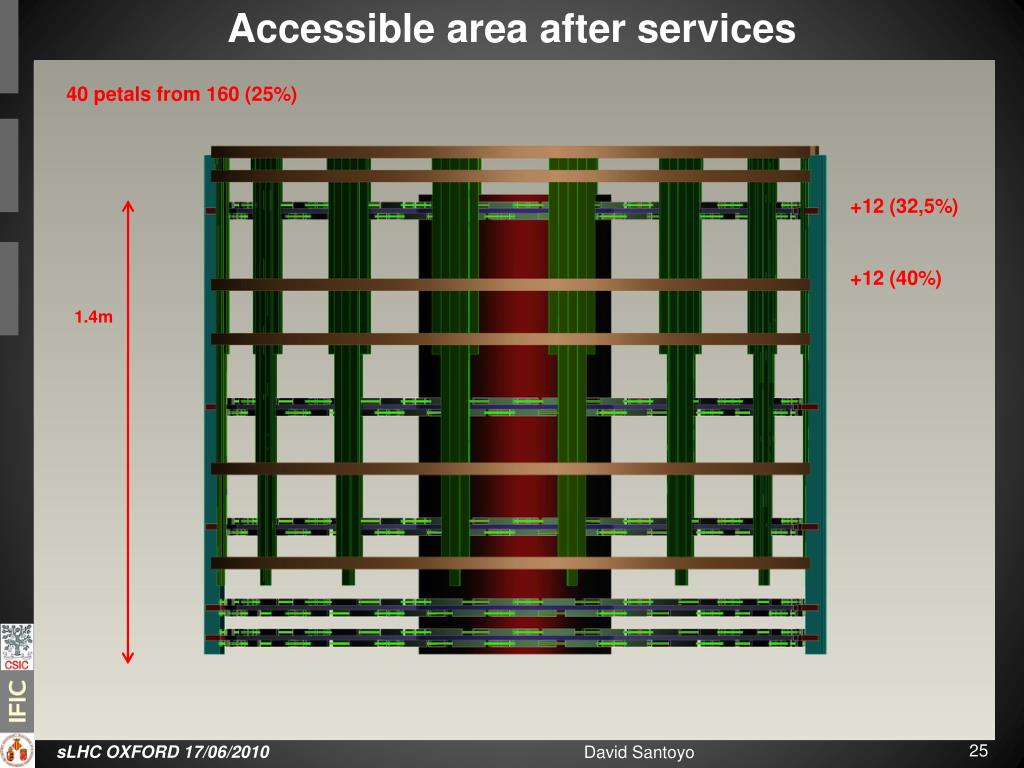 Accessible area after services

40 petals from 160 (25%)

+12 (32,5%)

+12 (40%)

1.4m

CSIC

IFIC

sLHC OXFORD 17/06/2010

David Santoyo

25